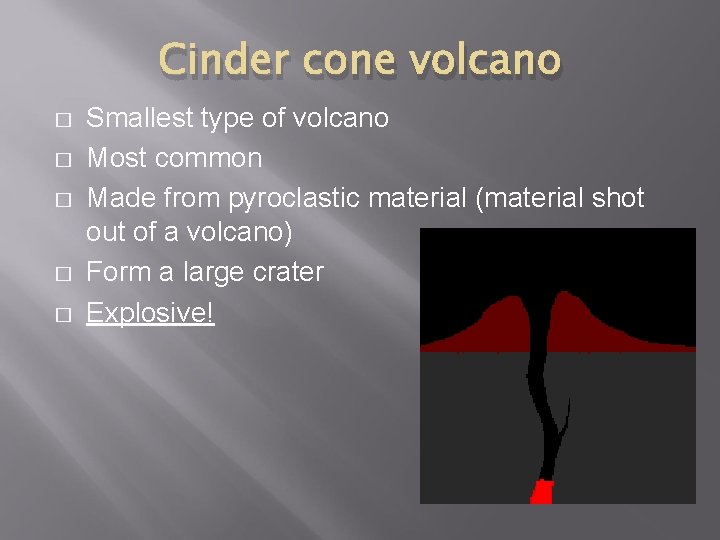 Cinder cone volcano

□ Smallest type of volcano
□ Most common
□ Made from pyroclastic material (material shot out of a volcano)
□ Form a large crater
□ Explosive!